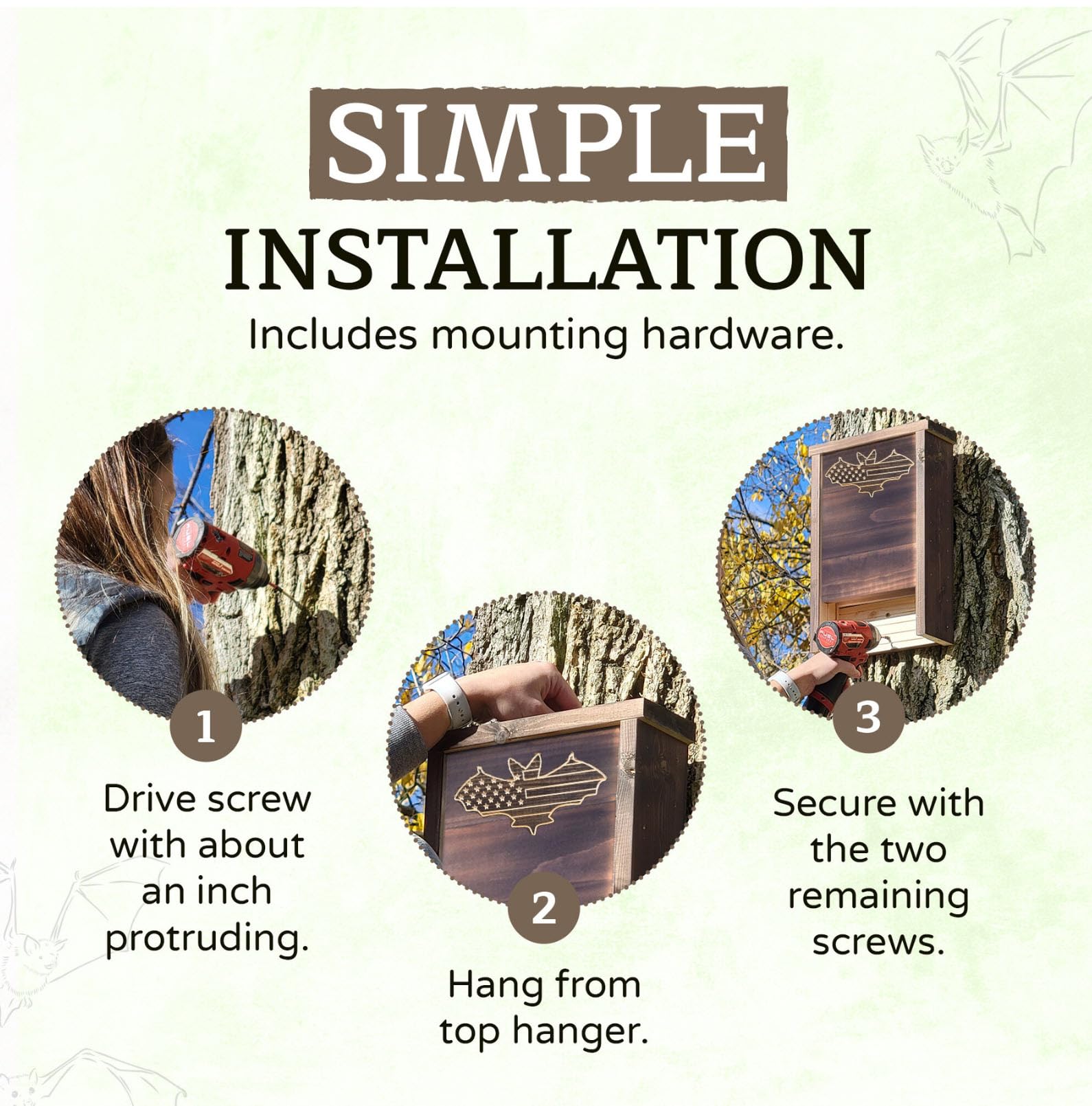 SIMPLE
INSTALLATION
Includes mounting hardware.

1
Drive screw with about an inch protruding.

2
Hang from top hanger.

3
Secure with the two remaining screws.